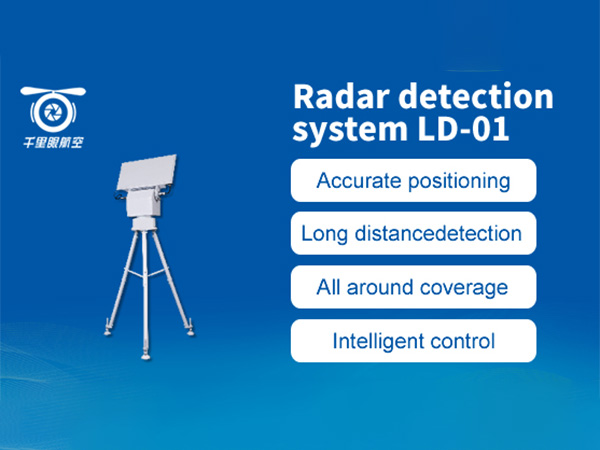 千里眼航空

Radar detection system LD-01

Accurate positioning

Long distancedetection

All around coverage

Intelligent control